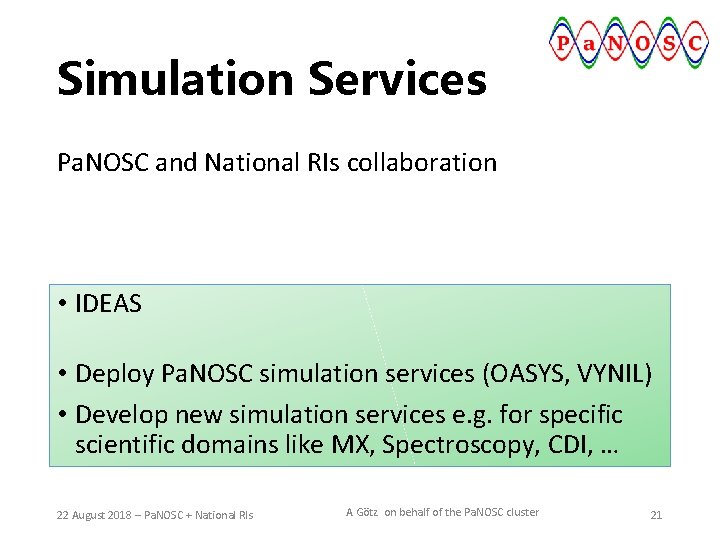 PaNOSC

Simulation Services

PaNOSC and National RIs collaboration

• IDEAS

• Deploy PaNOSC simulation services (OASYS, VYNIL)
• Develop new simulation services e.g. for specific scientific domains like MX, Spectroscopy, CDI, …

22 August 2018 – PaNOSC + National RIs

A Götz on behalf of the PaNOSC cluster

21